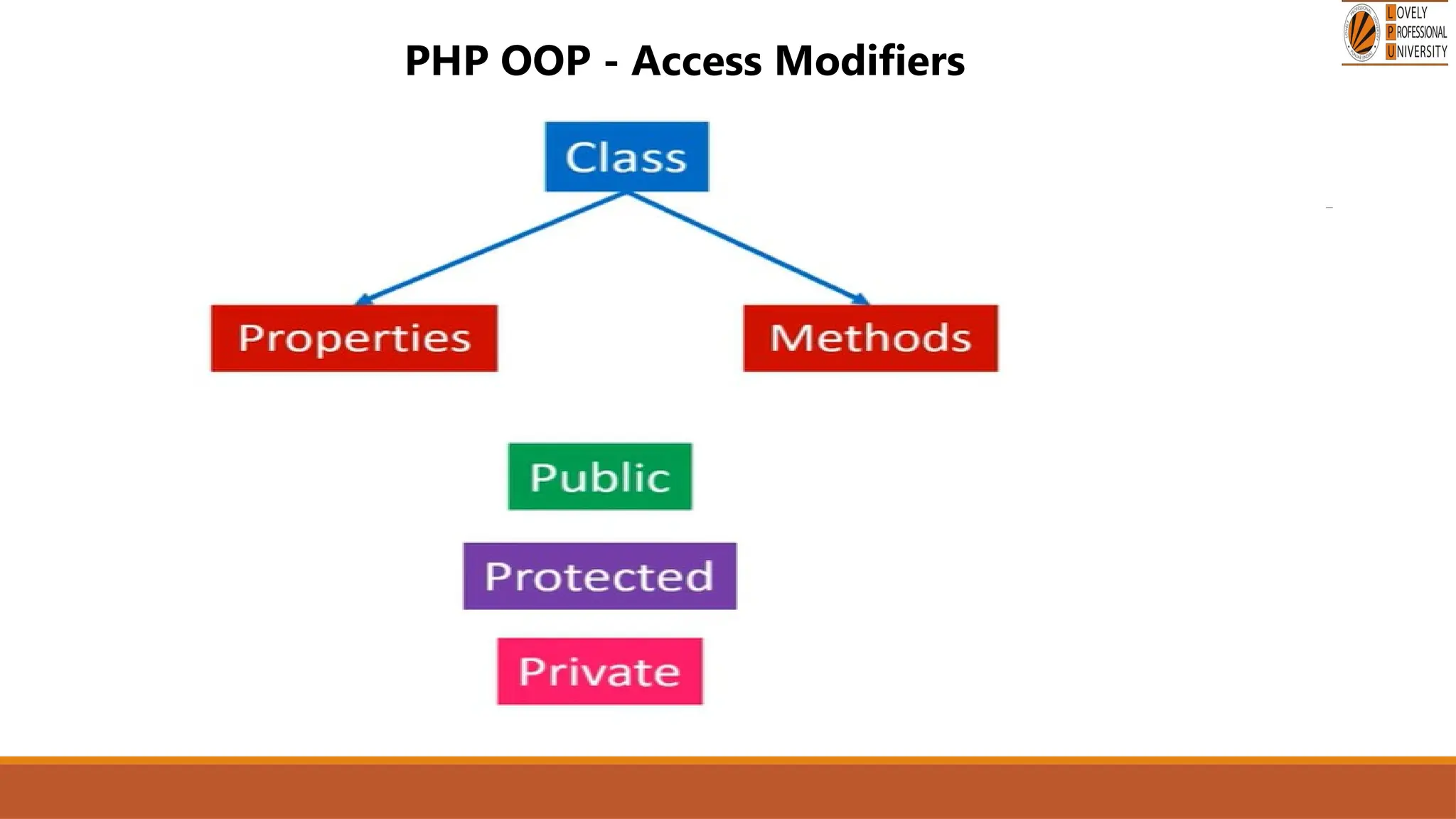 LOVELY PROFESSIONAL UNIVERSITY

PHP OOP - Access Modifiers

Class

Properties

Methods

Public

Protected

Private